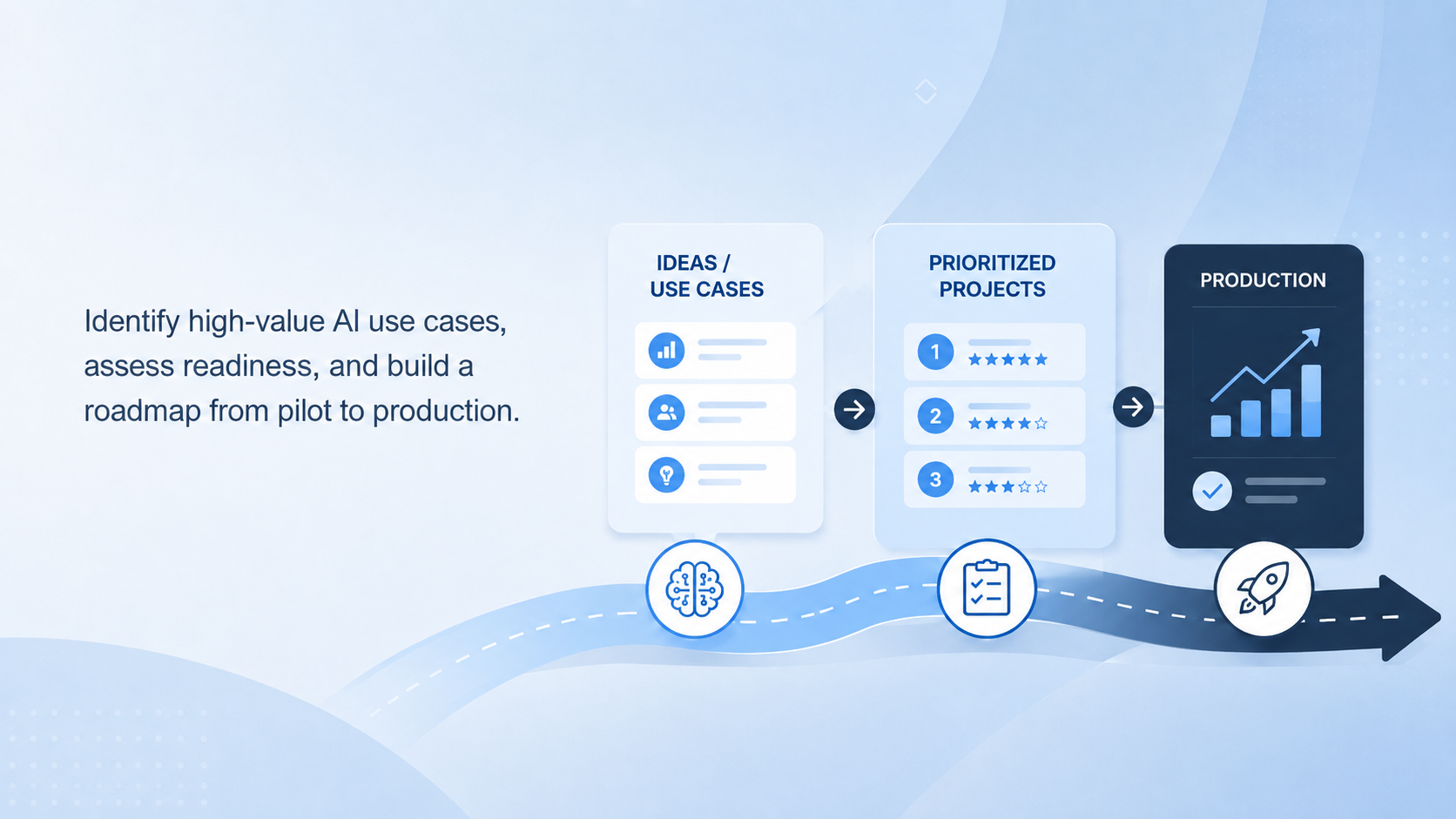 Identify high-value AI use cases, assess readiness, and build a roadmap from pilot to production.

IDEAS / USE CASES

PRIORITIZED PROJECTS

1

2

3

PRODUCTION